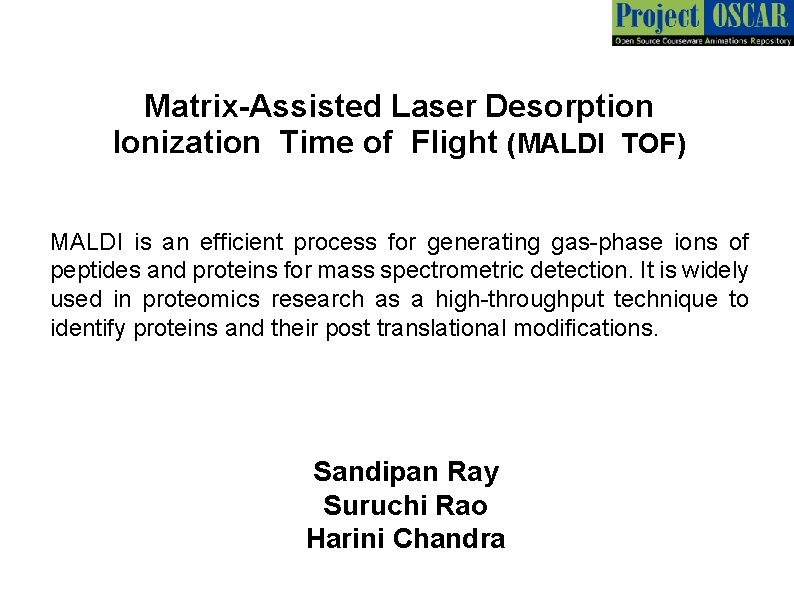 Project OSCAR
Open Source Courseware Animations Repository

Matrix-Assisted Laser Desorption Ionization Time of Flight (MALDI TOF)

MALDI is an efficient process for generating gas-phase ions of peptides and proteins for mass spectrometric detection. It is widely used in proteomics research as a high-throughput technique to identify proteins and their post translational modifications.

Sandipan Ray
Suruchi Rao
Harini Chandra